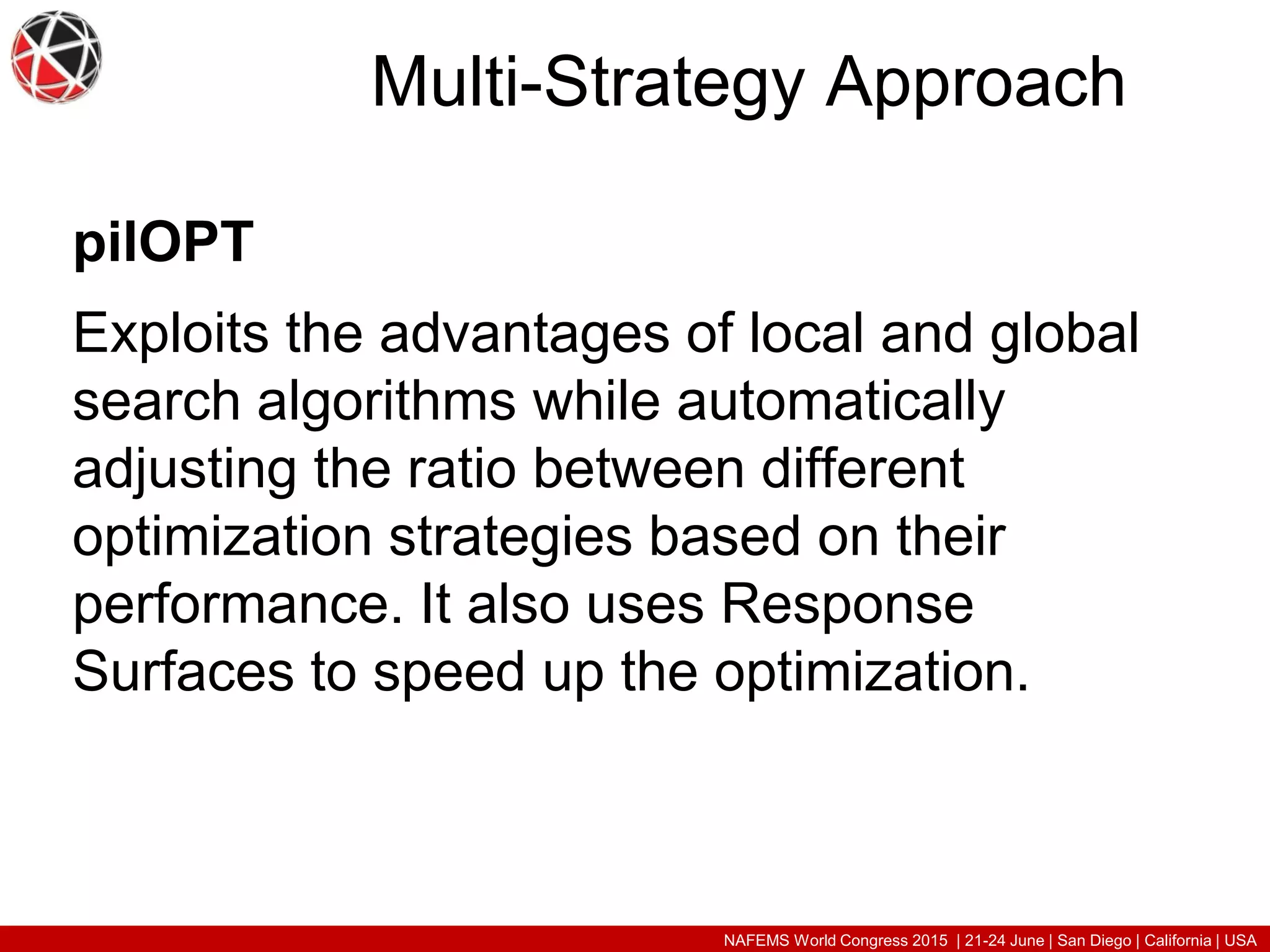 Multi-Strategy Approach

pilOPT

Exploits the advantages of local and global search algorithms while automatically adjusting the ratio between different optimization strategies based on their performance. It also uses Response Surfaces to speed up the optimization.

NAFEMS World Congress 2015 | 21-24 June | San Diego | California | USA